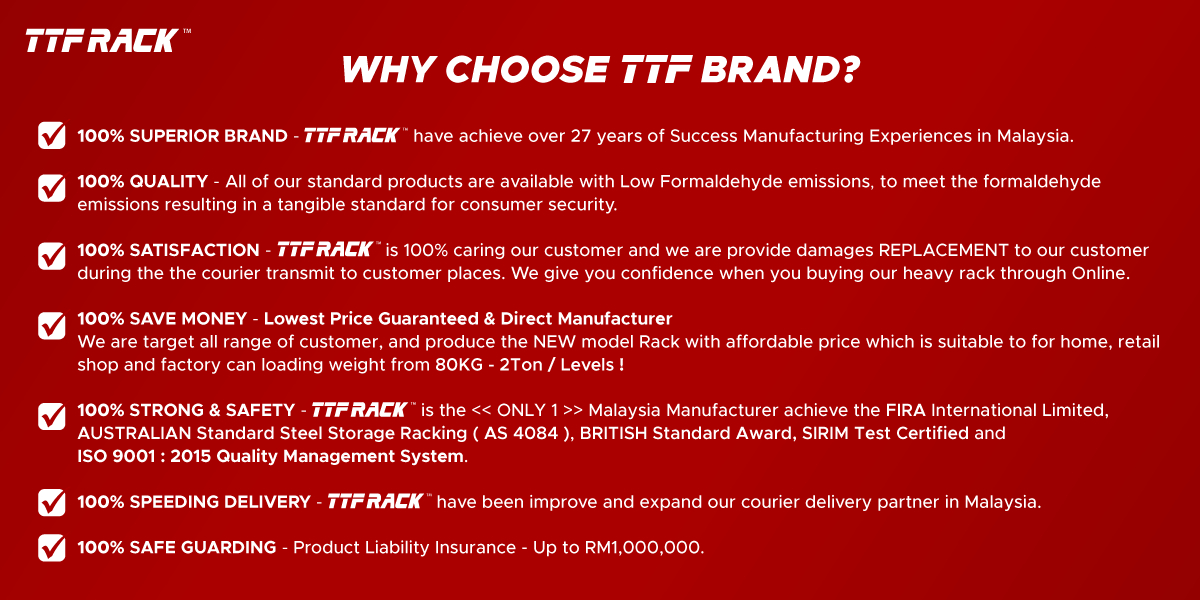 TTF RACK™

WHY CHOOSE TTF BRAND?

100% SUPERIOR BRAND - TTF RACK™ have achieve over 27 years of Success Manufacturing Experiences in Malaysia.

100% QUALITY - All of our standard products are available with Low Formaldehyde emissions, to meet the formaldehyde emissions resulting in a tangible standard for consumer security.

100% SATISFACTION - TTF RACK™ is 100% caring our customer and we are provide damages REPLACEMENT to our customer during the the courier transmit to customer places. We give you confidence when you buying our heavy rack through Online.

100% SAVE MONEY - Lowest Price Guaranteed & Direct Manufacturer
We are target all range of customer, and produce the NEW model Rack with affordable price which is suitable to for home, retail shop and factory can loading weight from 80KG - 2Ton / Levels !

100% STRONG & SAFETY - TTF RACK™ is the << ONLY 1 >> Malaysia Manufacturer achieve the FIRA International Limited, AUSTRALIAN Standard Steel Storage Racking ( AS 4084 ), BRITISH Standard Award, SIRIM Test Certified and ISO 9001 : 2015 Quality Management System.

100% SPEEDING DELIVERY - TTF RACK™ have been improve and expand our courier delivery partner in Malaysia.

100% SAFE GUARDING - Product Liability Insurance - Up to RM1,000,000.